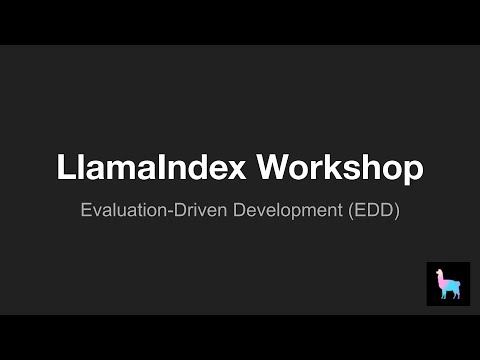 LlamaIndex Workshop

Evaluation-Driven Development (EDD)